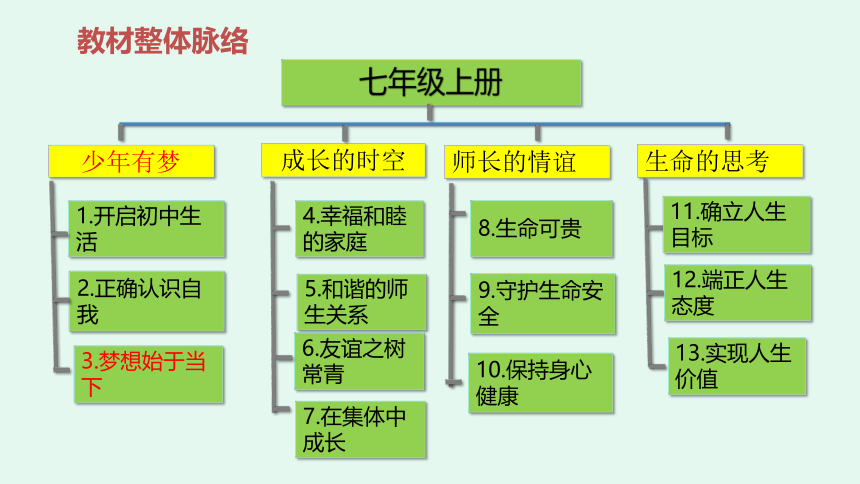 教材整体脉络

七年级上册

少年有梦

1.开启初中生活

2.正确认识自我

3.梦想始于当下

成长的时空

4.幸福和睦的家庭

5.和谐的师生关系

6.友谊之树常青

7.在集体中成长

师长的情谊

8.生命可贵

9.守护生命安全

10.保持身心健康

生命的思考

11.确立人生目标

12.端正人生态度

13.实现人生价值